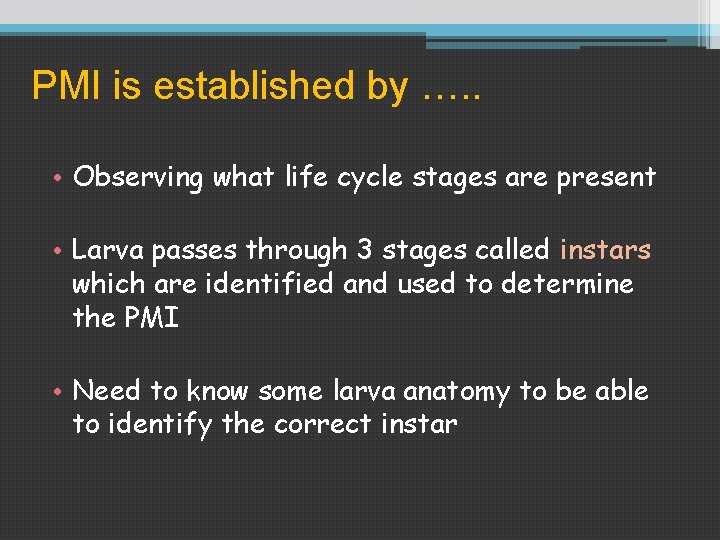 PMI is established by …..

• Observing what life cycle stages are present

• Larva passes through 3 stages called instars which are identified and used to determine the PMI

• Need to know some larva anatomy to be able to identify the correct instar